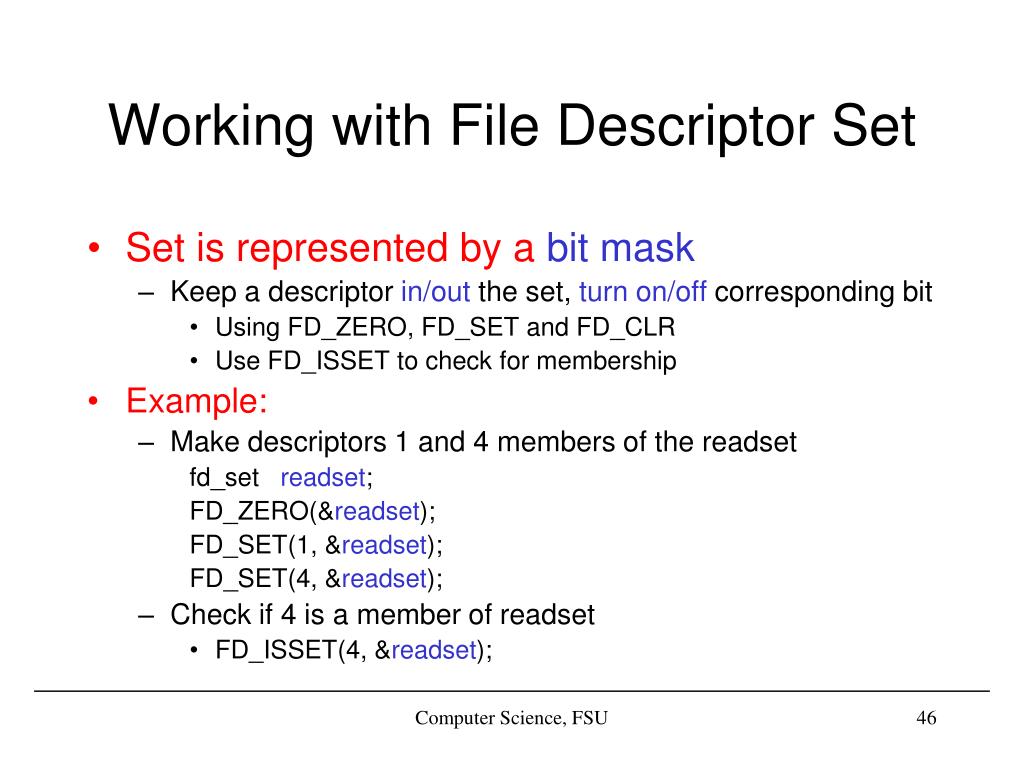 Working with File Descriptor Set

• Set is represented by a bit mask
– Keep a descriptor in/out the set, turn on/off corresponding bit
• Using FD_ZERO, FD_SET and FD_CLR
• Use FD_ISSET to check for membership
• Example:
– Make descriptors 1 and 4 members of the readset
fd_set readset;
FD_ZERO(&readset);
FD_SET(1, &readset);
FD_SET(4, &readset);
– Check if 4 is a member of readset
• FD_ISSET(4, &readset);

Computer Science, FSU

46